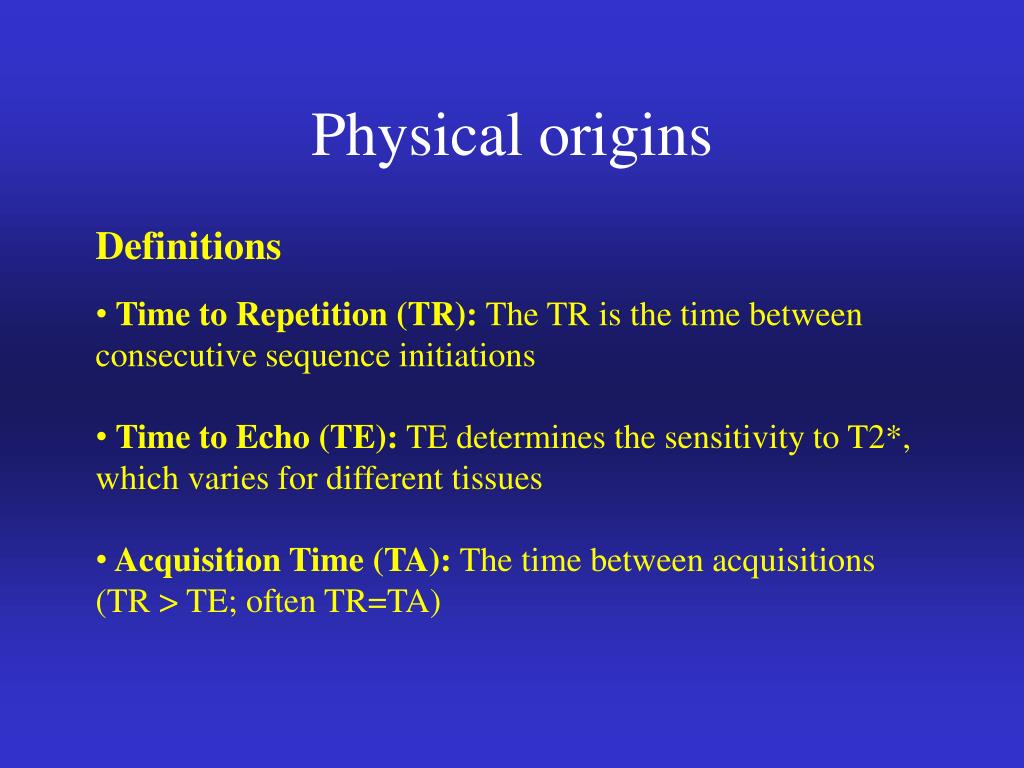 Physical origins

Definitions

• Time to Repetition (TR): The TR is the time between consecutive sequence initiations

• Time to Echo (TE): TE determines the sensitivity to T2*, which varies for different tissues

• Acquisition Time (TA): The time between acquisitions (TR > TE; often TR=TA)